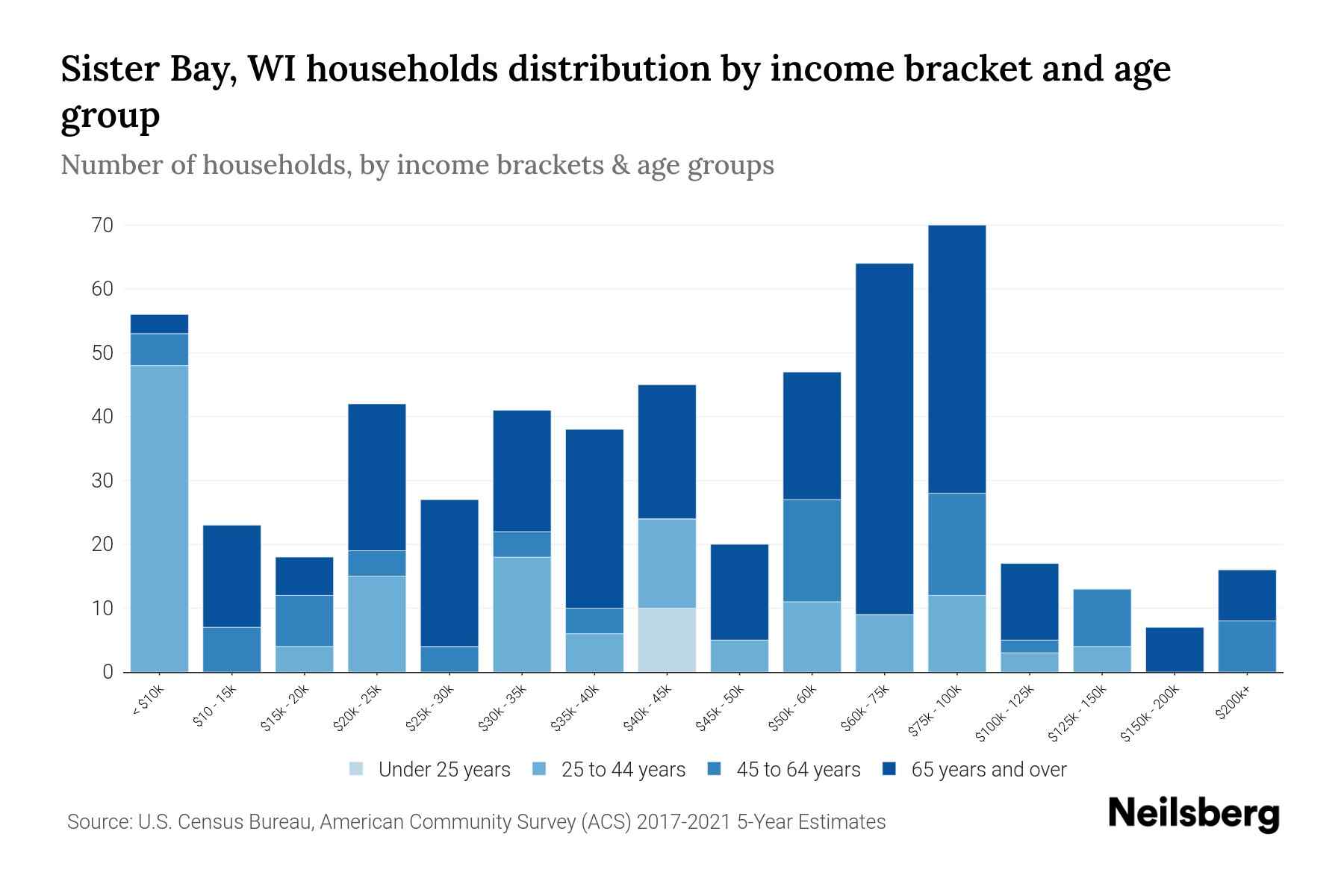 Sister Bay, WI households distribution by income bracket and age group

Number of households, by income brackets & age groups

70
60
50
40
30
20
10
0

< $10k
$10 - 15k
$15k - 20k
$20k - 25k
$25k - 30k
$30k - 35k
$35k - 40k
$40k - 45k
$45k - 50k
$50k - 60k
$60k - 75k
$75k - 100k
$100k - 125k
$125k - 150k
$150k - 200k
$200k+

Under 25 years
25 to 44 years
45 to 64 years
65 years and over

Source: U.S. Census Bureau, American Community Survey (ACS) 2017-2021 5-Year Estimates

Neilsberg